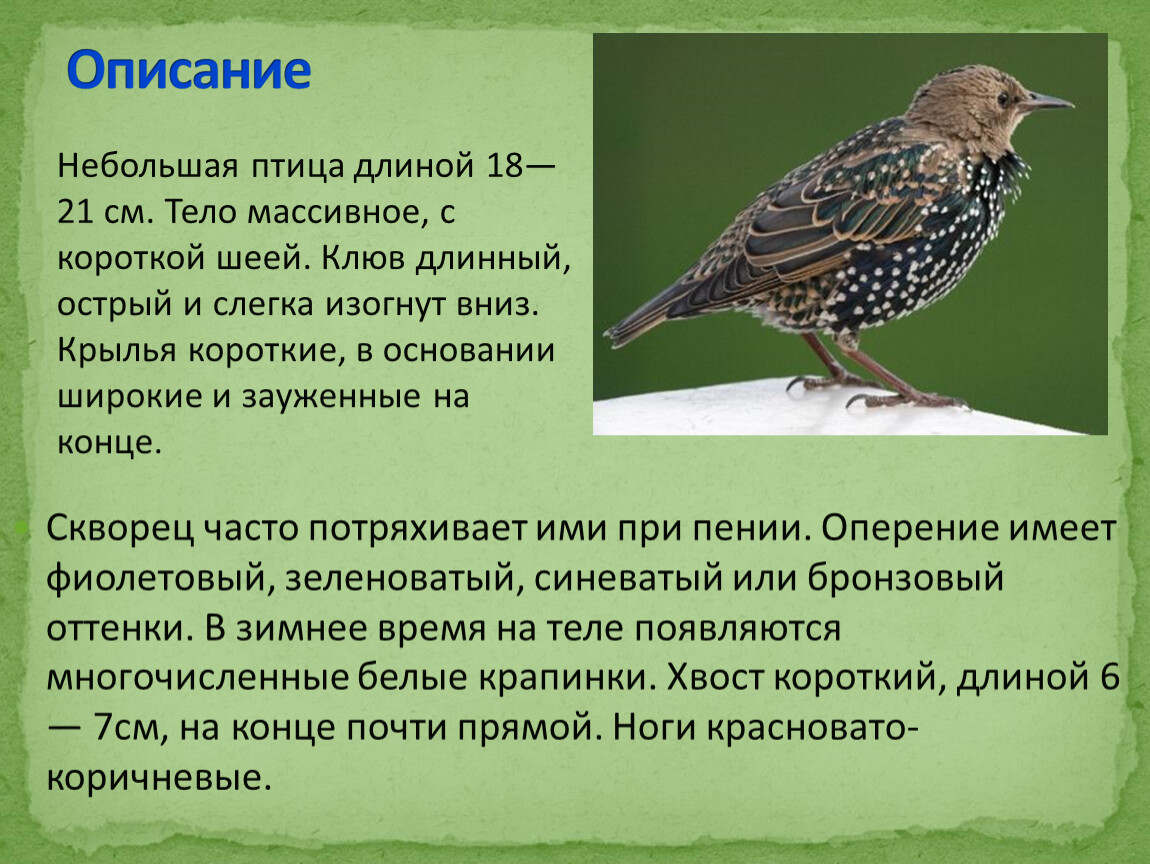 Описание

Небольшая птица длиной 18—21 см. Тело массивное, с короткой шеей. Клюв длинный, острый и слегка изогнут вниз. Крылья короткие, в основании широкие и зауженные на конце.

Скворец часто потряхивает ими при пении. Оперение имеет фиолетовый, зеленоватый, синеватый или бронзовый оттенки. В зимнее время на теле появляются многочисленные белые крапинки. Хвост короткий, длиной 6 — 7см, на конце почти прямой. Ноги красновато-коричневые.